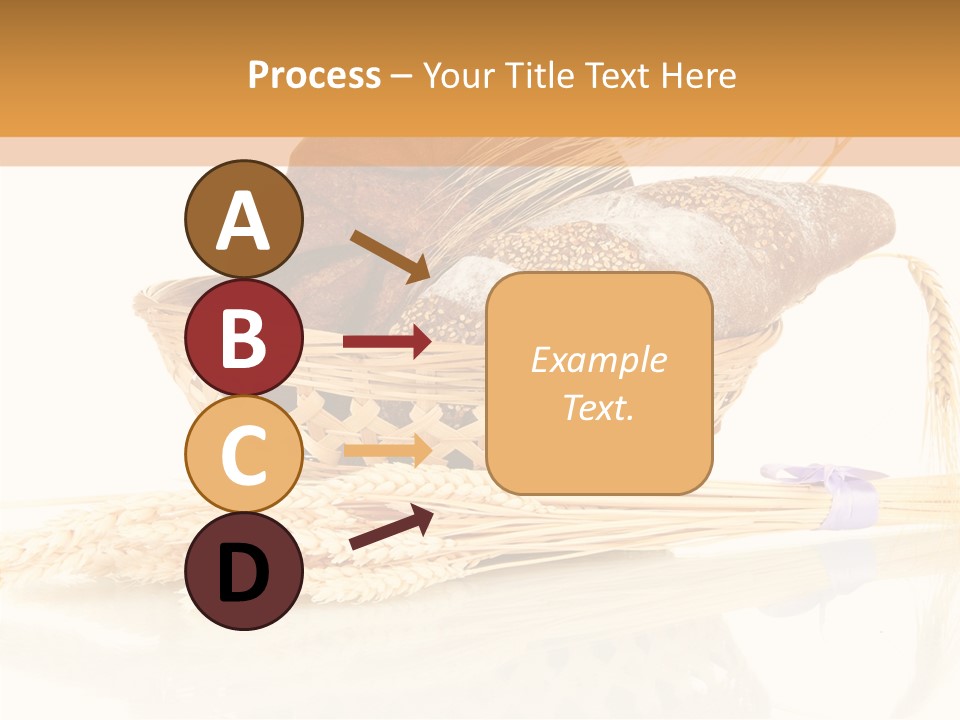 Process – Your Title Text Here

A

B

C

D

Example Text.